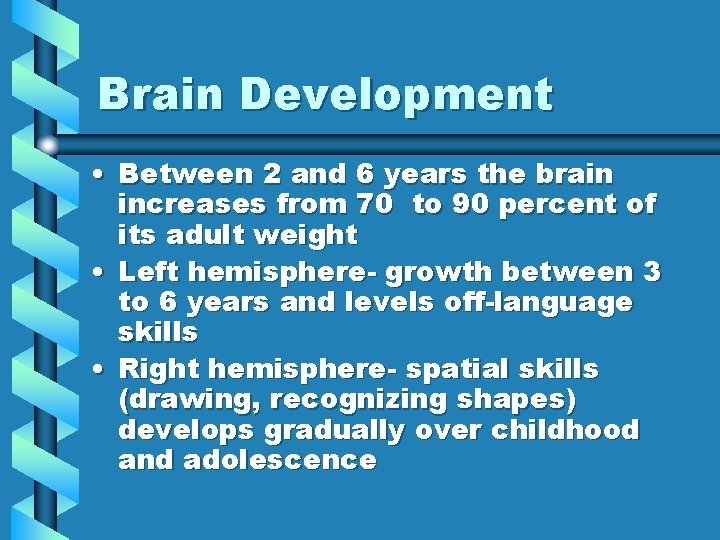 Brain Development

• Between 2 and 6 years the brain increases from 70 to 90 percent of its adult weight
• Left hemisphere- growth between 3 to 6 years and levels off-language skills
• Right hemisphere- spatial skills (drawing, recognizing shapes) develops gradually over childhood and adolescence